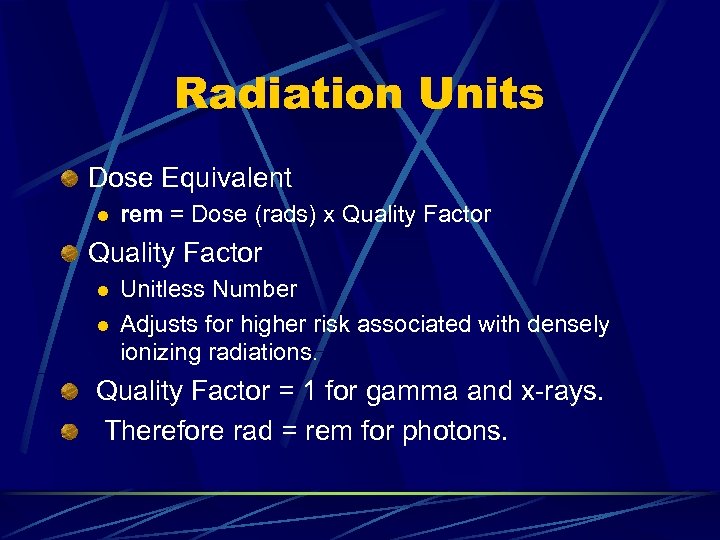 Radiation Units

Dose Equivalent

rem = Dose (rads) x Quality Factor

Quality Factor

Unitless Number

Adjusts for higher risk associated with densely ionizing radiations.

Quality Factor = 1 for gamma and x-rays.

Therefore rad = rem for photons.